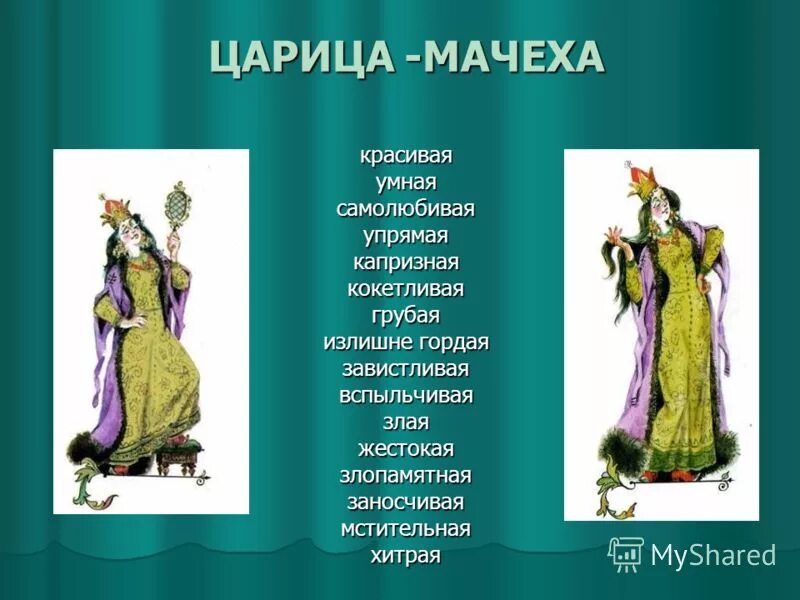 ЦАРИЦА -МАЧЕХА

красивая
умная
самолюбивая
упрямая
капризная
кокетливая
грубая
излишне гордая
завистливая
вспыльчивая
злая
жестокая
злопамятная
заносчивая
мстительная
хитрая

MyShared